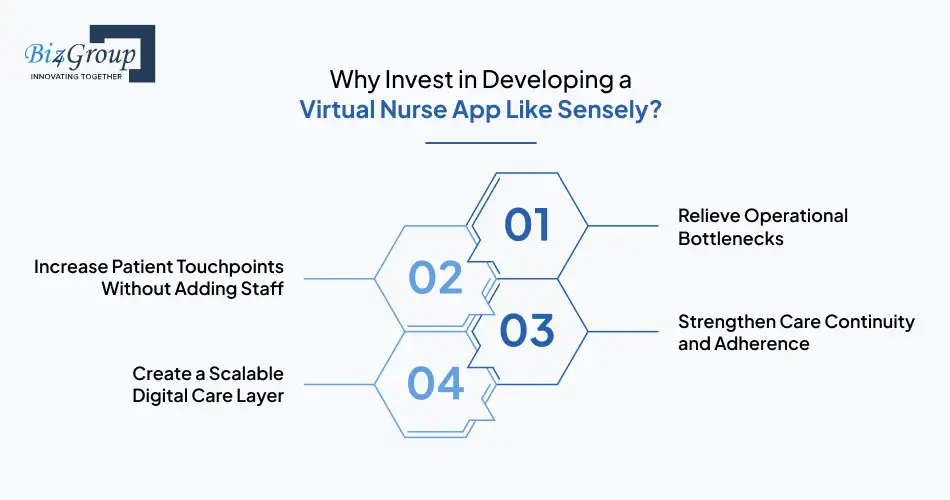 Biz4Group
INNOVATING TOGETHER

Why Invest in Developing a Virtual Nurse App Like Sensely?

01
Relieve Operational Bottlenecks

02
Increase Patient Touchpoints Without Adding Staff

03
Strengthen Care Continuity and Adherence

04
Create a Scalable Digital Care Layer